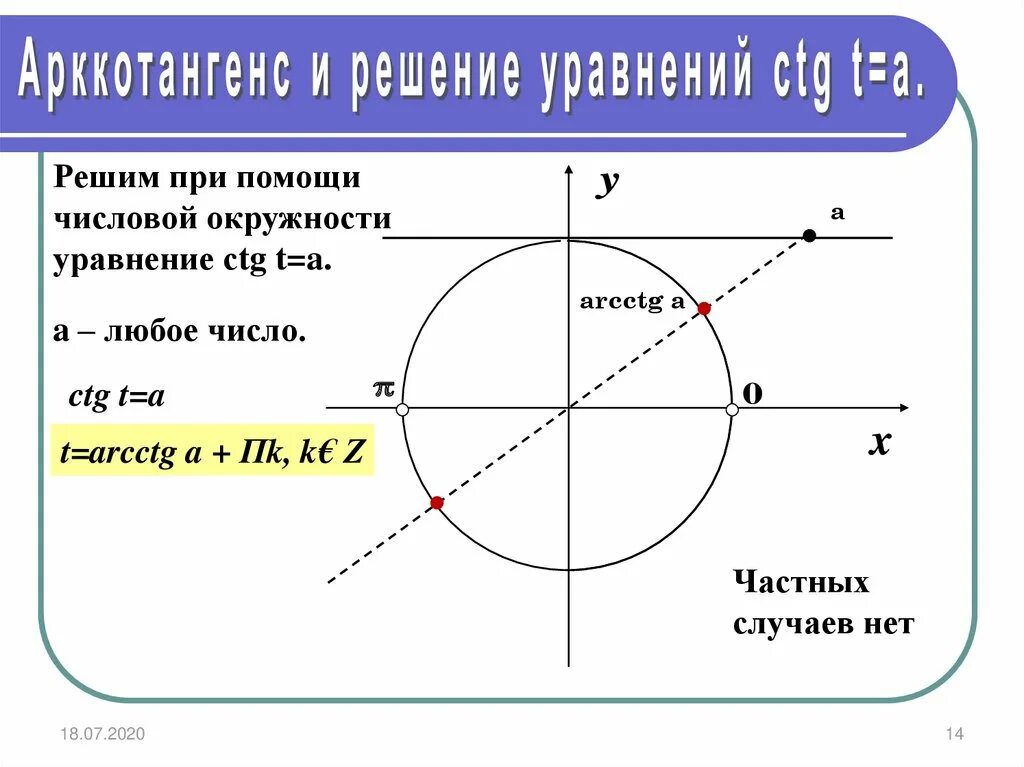 Арккотангенс и решение уравнений ctg t=a.

Решим при помощи числовой окружности уравнение ctg t=a.

a – любое число.

ctg t=a

t=arcctg a + Пk, k€ Z

y

a

arcctg a

$\pi$

0

x

Частных случаев нет

18.07.2020

14